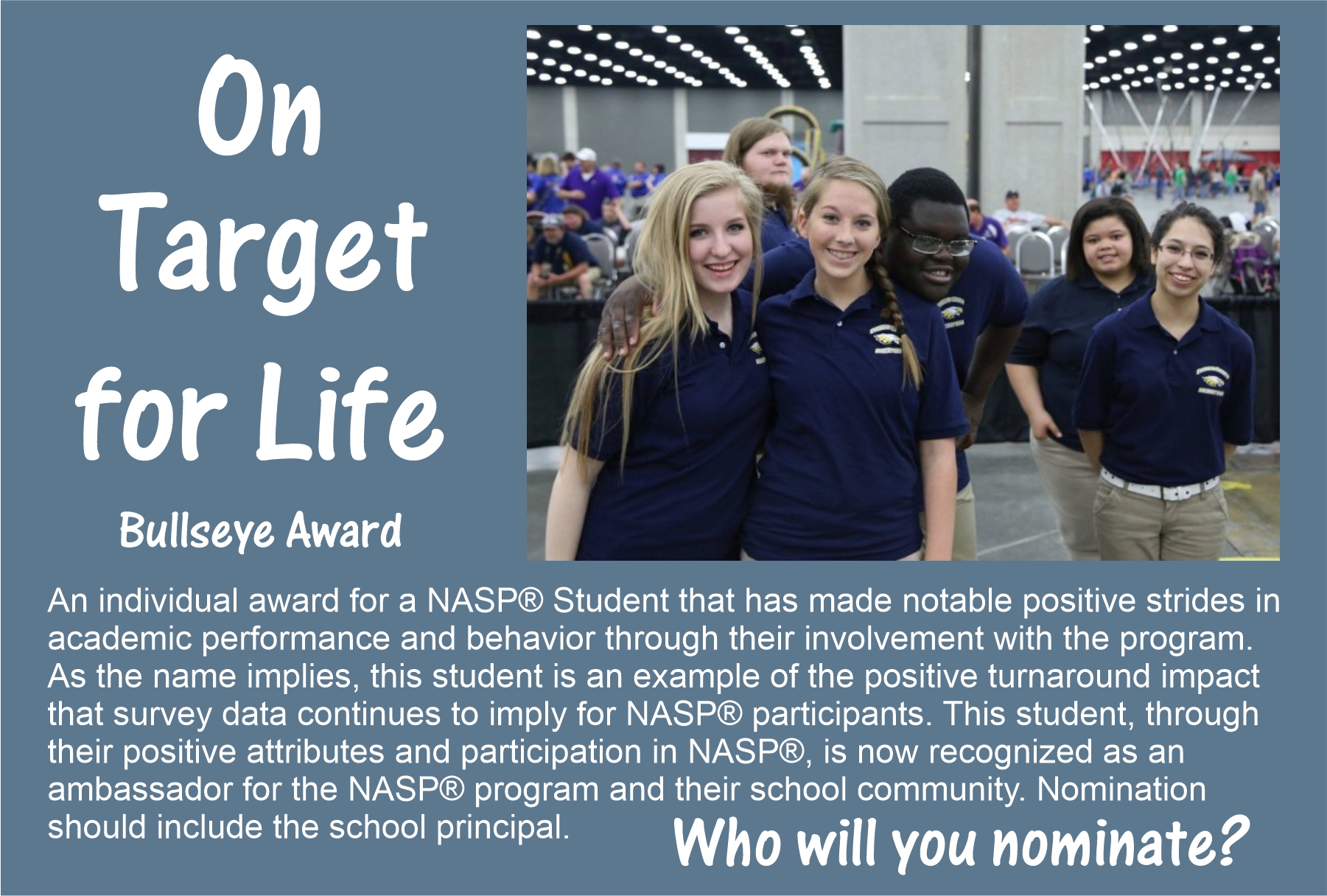 On Target for Life

Bullseye Award

An individual award for a NASP® Student that has made notable positive strides in academic performance and behavior through their involvement with the program. As the name implies, this student is an example of the positive turnaround impact that survey data continues to imply for NASP® participants. This student, through their positive attributes and participation in NASP®, is now recognized as an ambassador for the NASP® program and their school community. Nomination should include the school principal.

Who will you nominate?